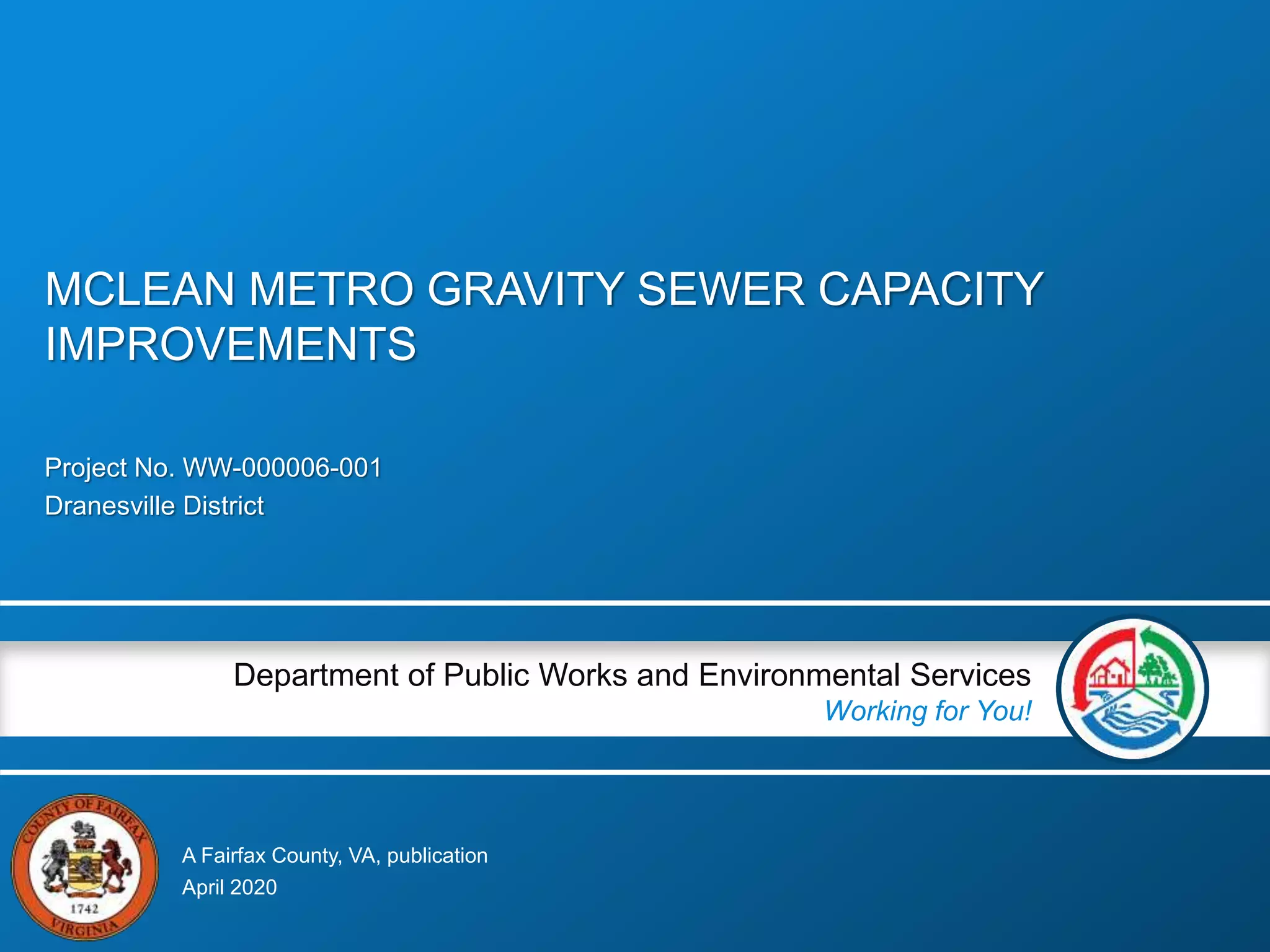 MCLEAN METRO GRAVITY SEWER CAPACITY IMPROVEMENTS

Project No. WW-000006-001
Dranesville District

Department of Public Works and Environmental Services
Working for You!

COUNTY OF FAIRFAX
1742
VIRGINIA

A Fairfax County, VA, publication
April 2020